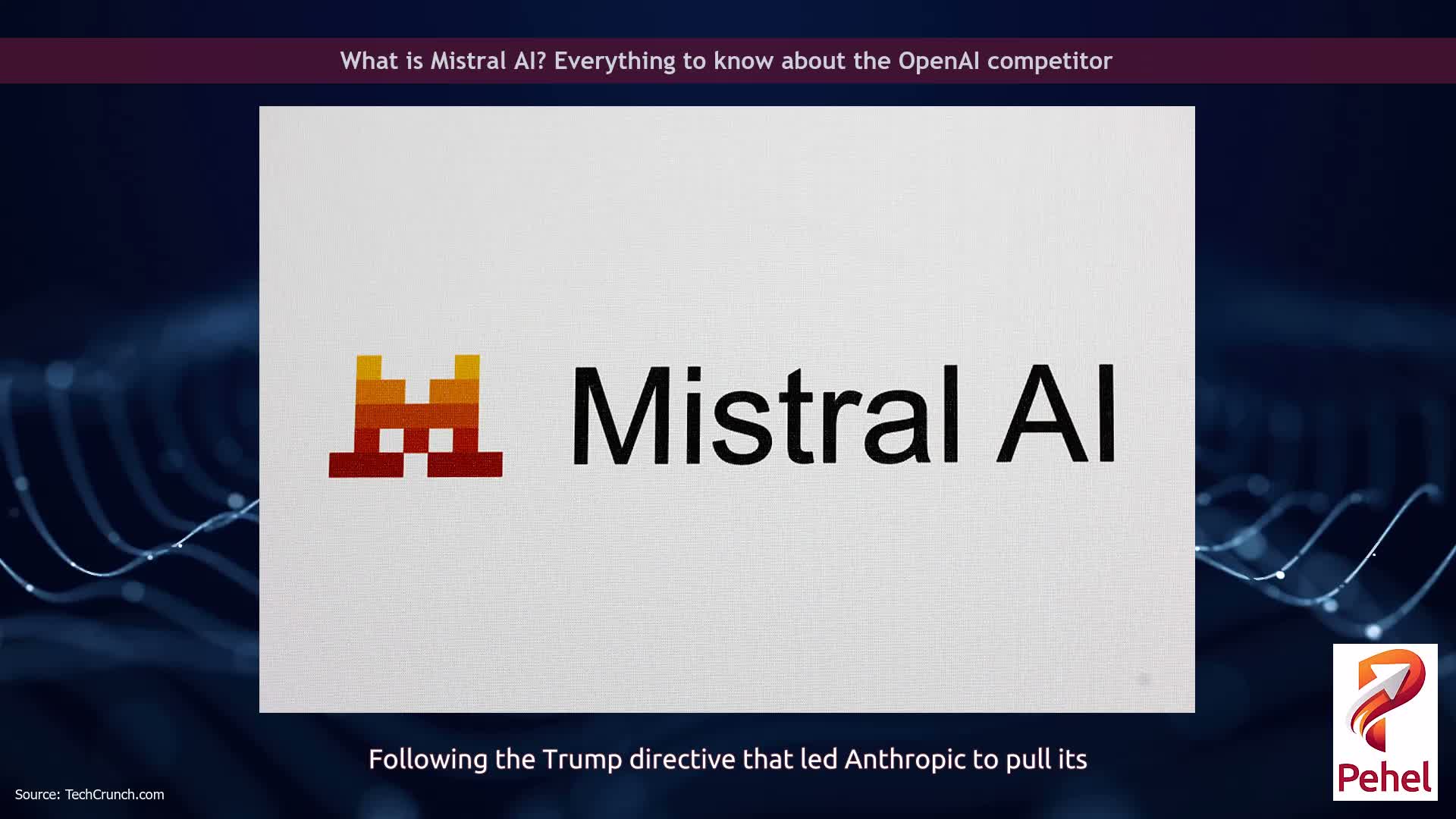 What is Mistral AI? Everything to know about the OpenAI competitor

Mistral AI

Following the Trump directive that led Anthropic to pull its

Source: TechCrunch.com

Pehel